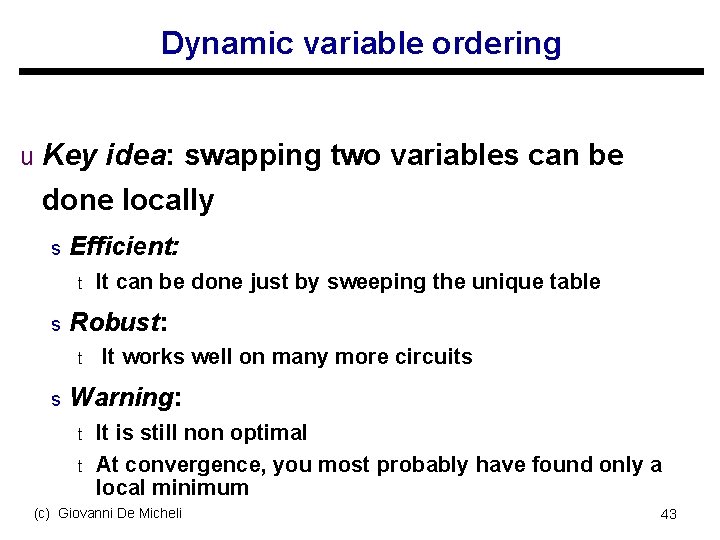 Dynamic variable ordering

u Key idea: swapping two variables can be done locally

s Efficient:

t It can be done just by sweeping the unique table

s Robust:

t It works well on many more circuits

s Warning:

t It is still non optimal

t At convergence, you most probably have found only a local minimum

(c) Giovanni De Micheli

43